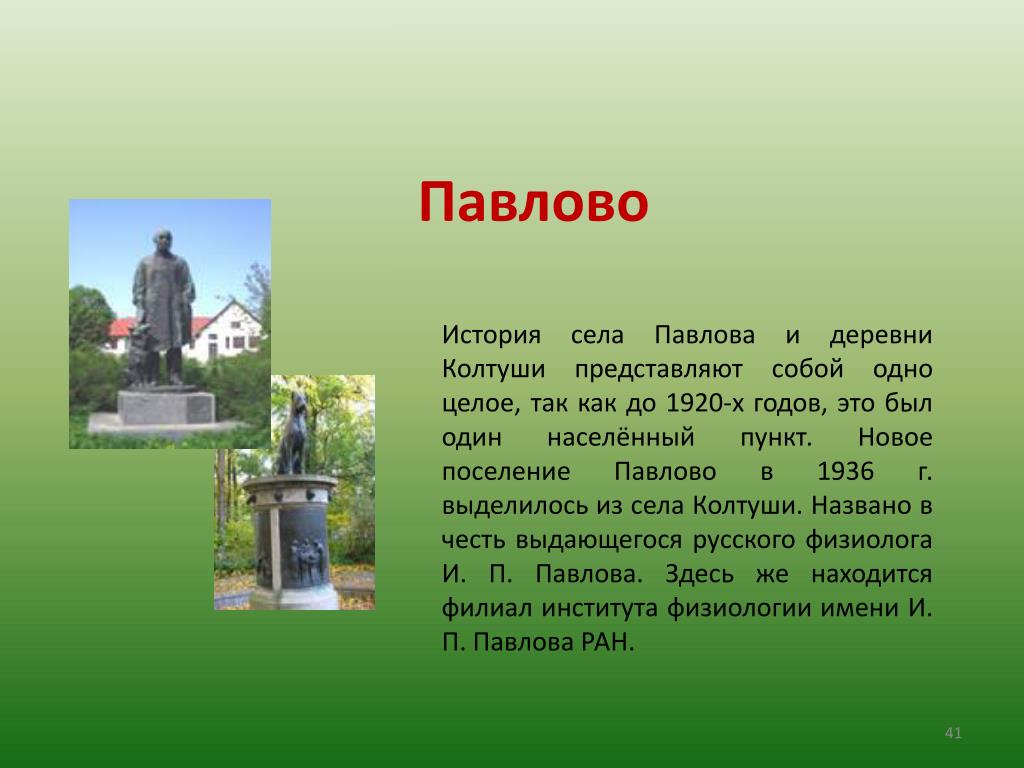 Павлово

История села Павлова и деревни Колтуши представляют собой одно целое, так как до 1920-х годов, это был один населённый пункт. Новое поселение Павлово в 1936 г. выделилось из села Колтуши. Названо в честь выдающегося русского физиолога И. П. Павлова. Здесь же находится филиал института физиологии имени И. П. Павлова РАН.

41